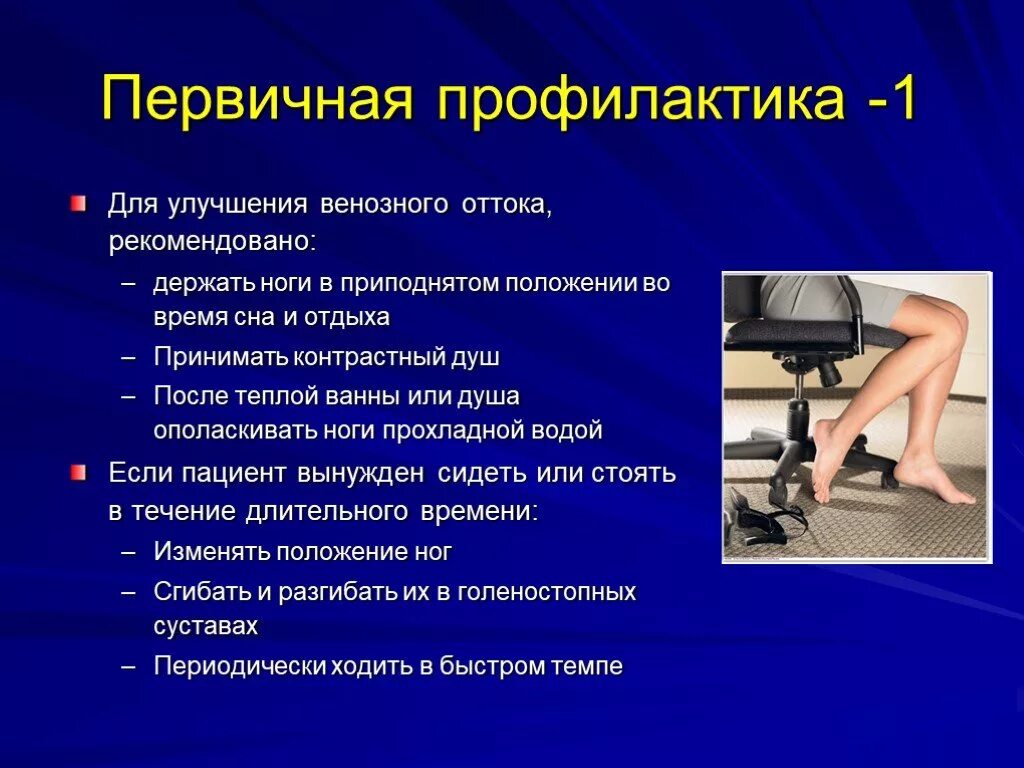 Первичная профилактика -1

Для улучшения венозного оттока, рекомендовано:

– держать ноги в приподнятом положении во время сна и отдыха
– Принимать контрастный душ
– После теплой ванны или душа ополаскивать ноги прохладной водой

Если пациент вынужден сидеть или стоять в течение длительного времени:

– Изменять положение ног
– Сгибать и разгибать их в голеностопных суставах
– Периодически ходить в быстром темпе